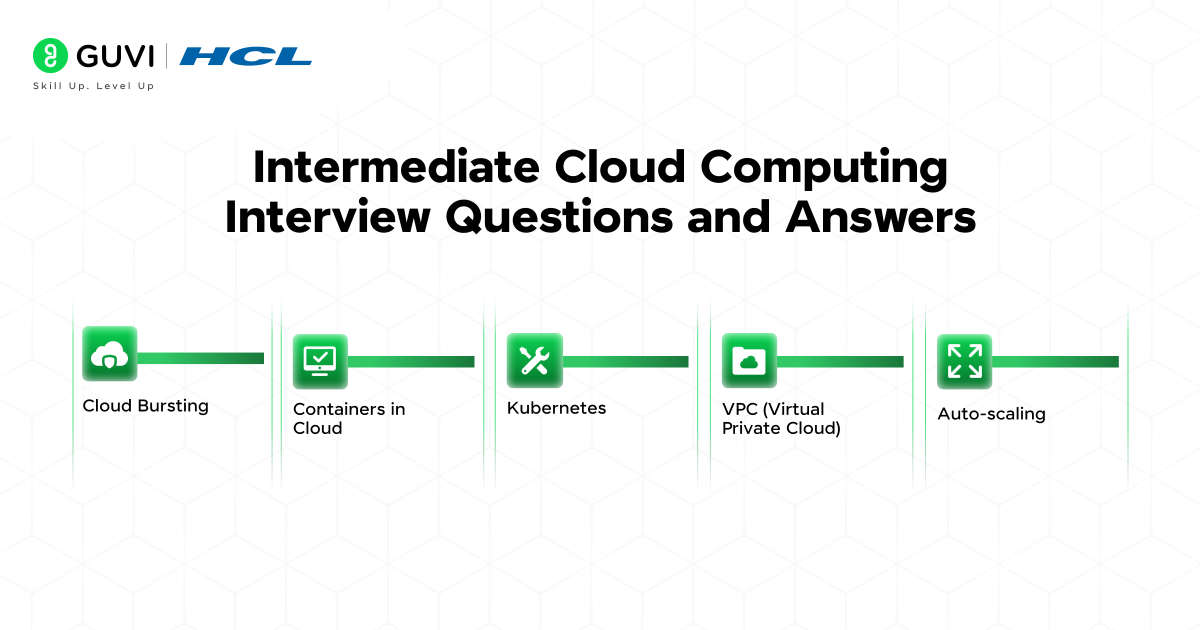 GUVI | HCL
Skill Up. Level Up

Intermediate Cloud Computing Interview Questions and Answers

Cloud Bursting

Containers in Cloud

Kubernetes

VPC (Virtual Private Cloud)

Auto-scaling